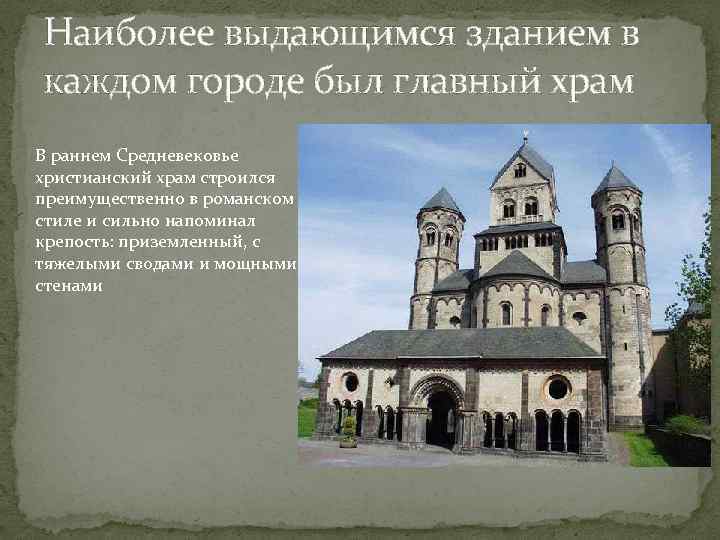 Наиболее выдающимся зданием в каждом городе был главный храм

В раннем Средневековье христианский храм строился преимущественно в романском стиле и сильно напоминал крепость: приземленный, с тяжелыми сводами и мощными стенами